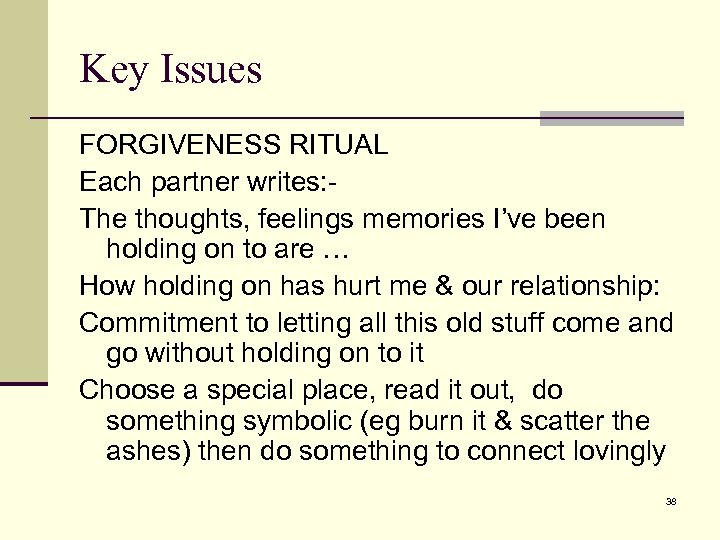 Key Issues

FORGIVENESS RITUAL

Each partner writes:-

The thoughts, feelings memories I've been holding on to are …

How holding on has hurt me & our relationship:

Commitment to letting all this old stuff come and go without holding on to it

Choose a special place, read it out, do something symbolic (eg burn it & scatter the ashes) then do something to connect lovingly

38